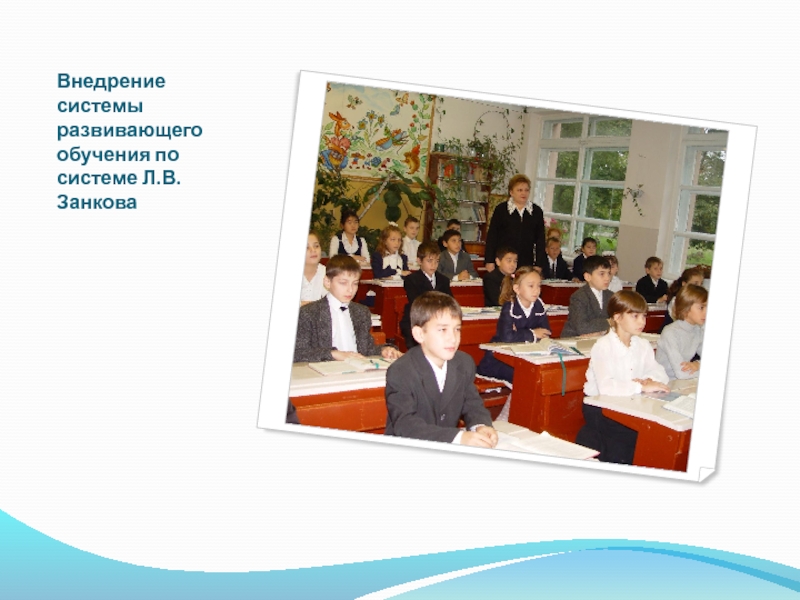 Внедрение системы развивающего обучения по системе Л.В. Занкова